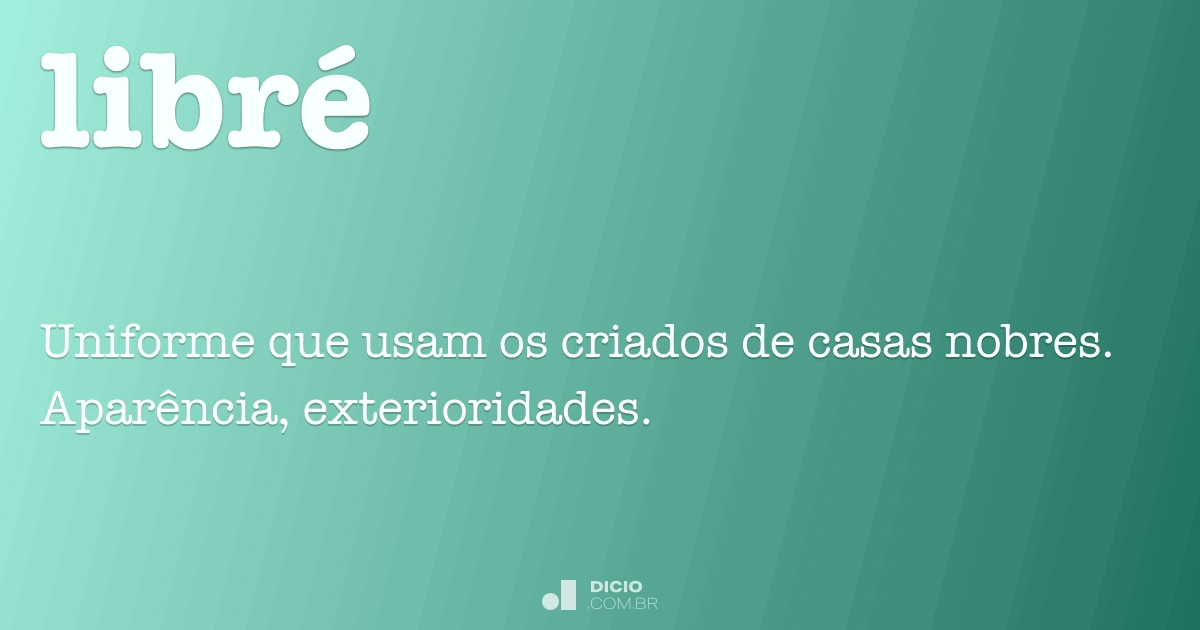 libré

Uniforme que usam os criados de casas nobres. Aparência, exterioridades.

DICIO
.COM.BR